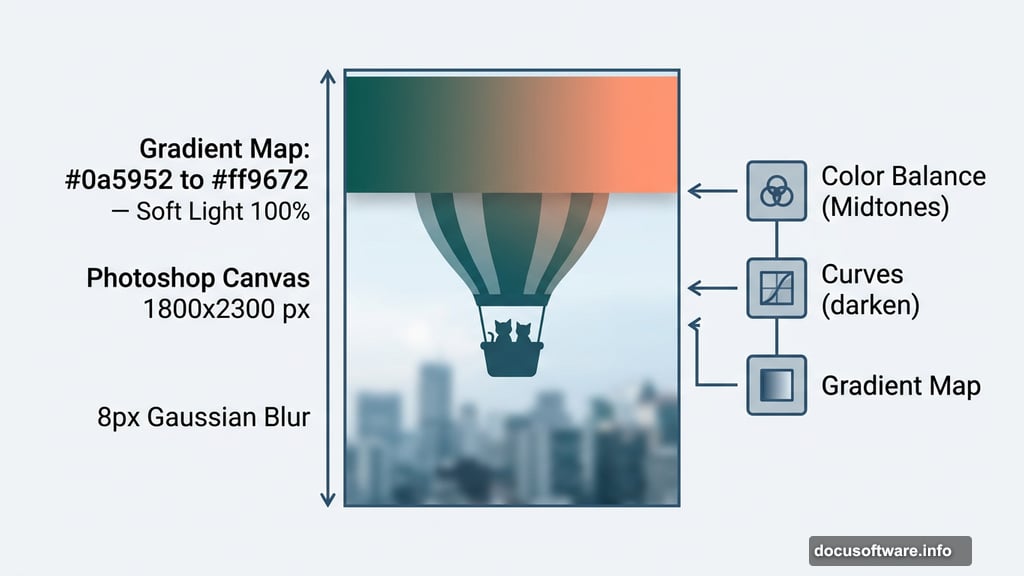 Gradient Map:
#0a5952 to #ff9672
— Soft Light 100%

Photoshop Canvas
1800x2300 px

8px Gaussian Blur

Color Balance
(Midtones)

Curves
(darken)

Gradient Map

docusoftware.info